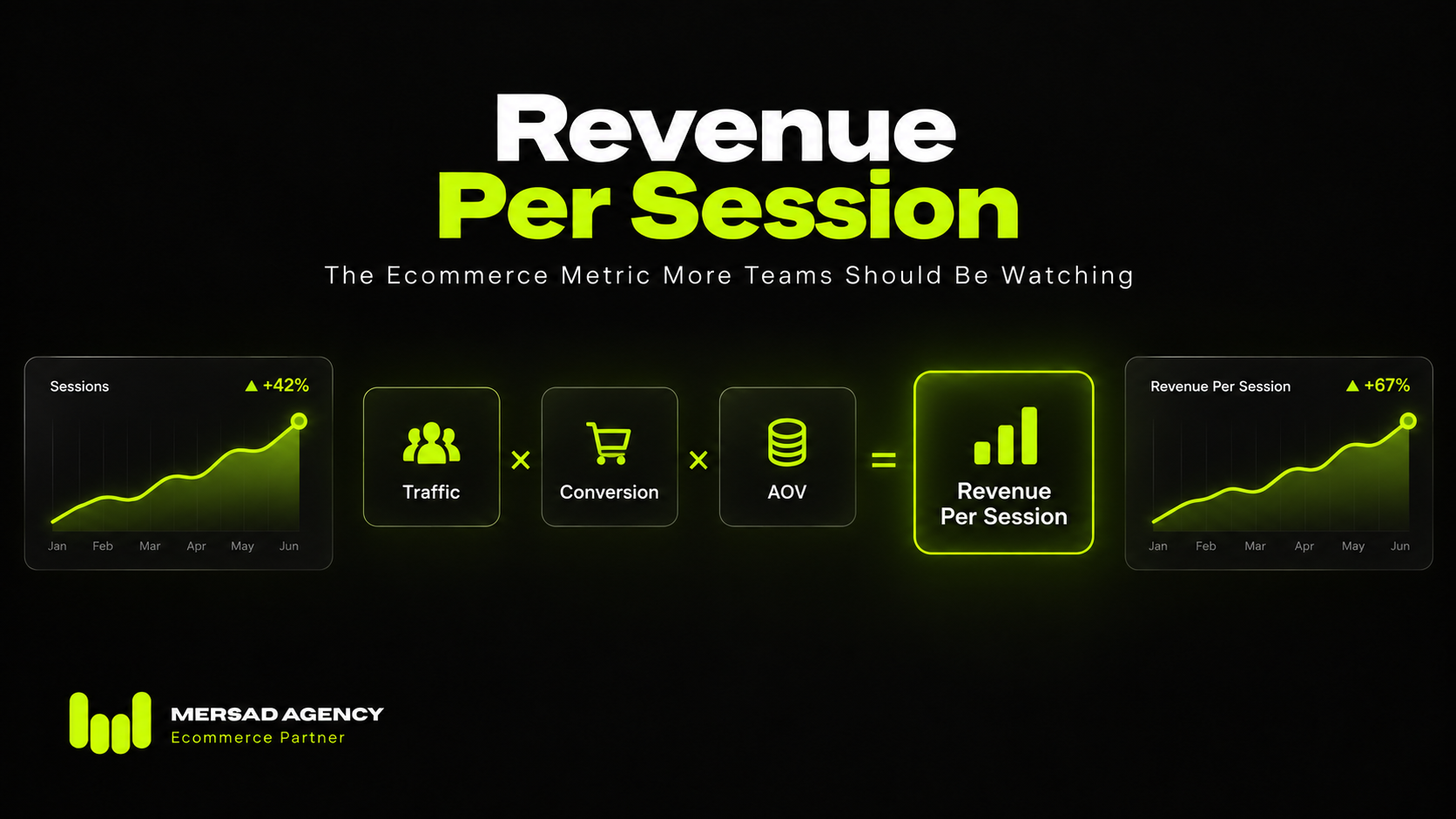 Revenue
Per Session

The Ecommerce Metric More Teams Should Be Watching

Sessions ▲ +42%

Jan Feb Mar Apr May Jun

Traffic × Conversion × AOV = Revenue Per Session

Revenue Per Session ▲ +67%

Jan Feb Mar Apr May Jun

MERSAD AGENCY
Ecommerce Partner